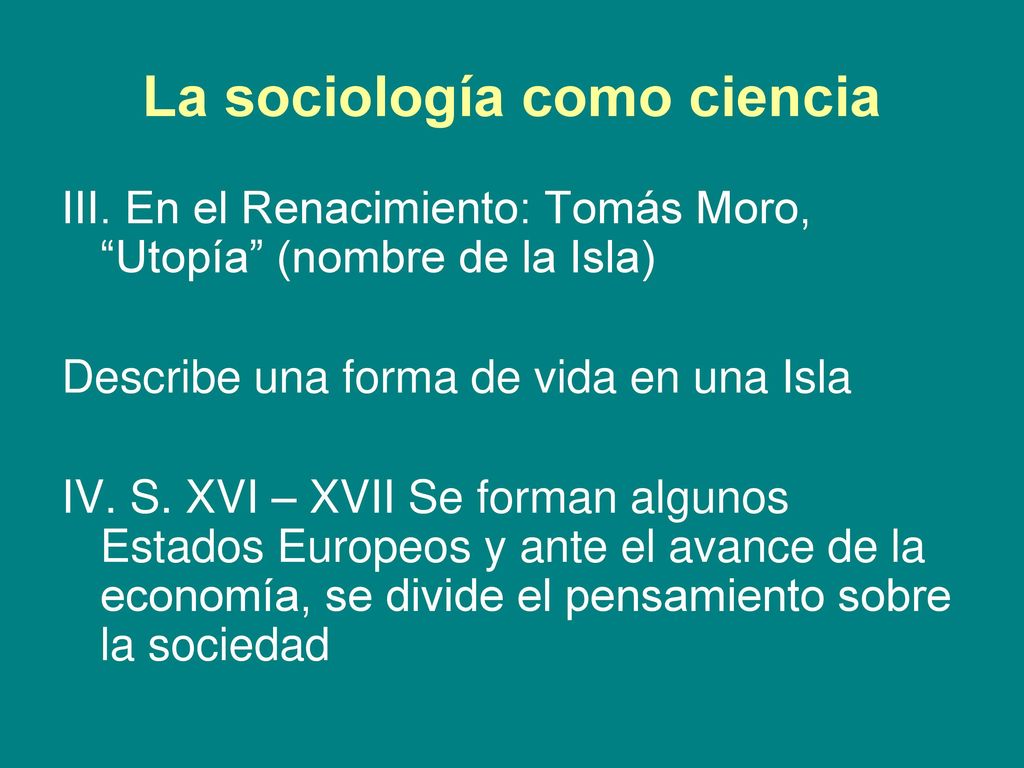 La sociología como ciencia

III. En el Renacimiento: Tomás Moro, “Utopía” (nombre de la Isla)

Describe una forma de vida en una Isla

IV. S. XVI – XVII Se forman algunos Estados Europeos y ante el avance de la economía, se divide el pensamiento sobre la sociedad